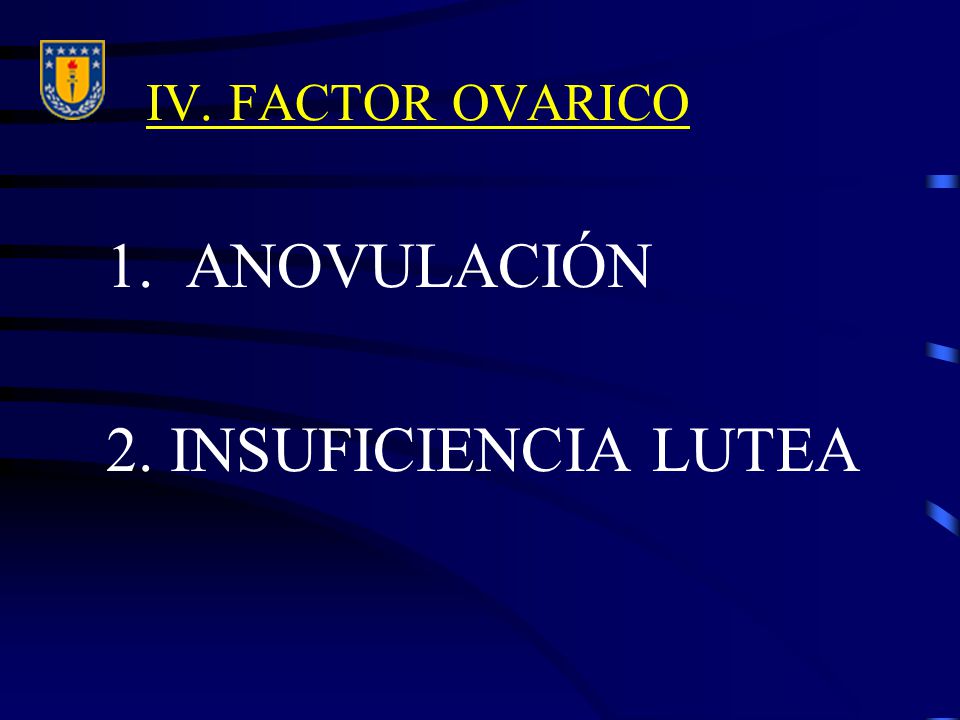 IV. FACTOR OVARICO

1. ANOVULACIÓN

2. INSUFICIENCIA LUTEA